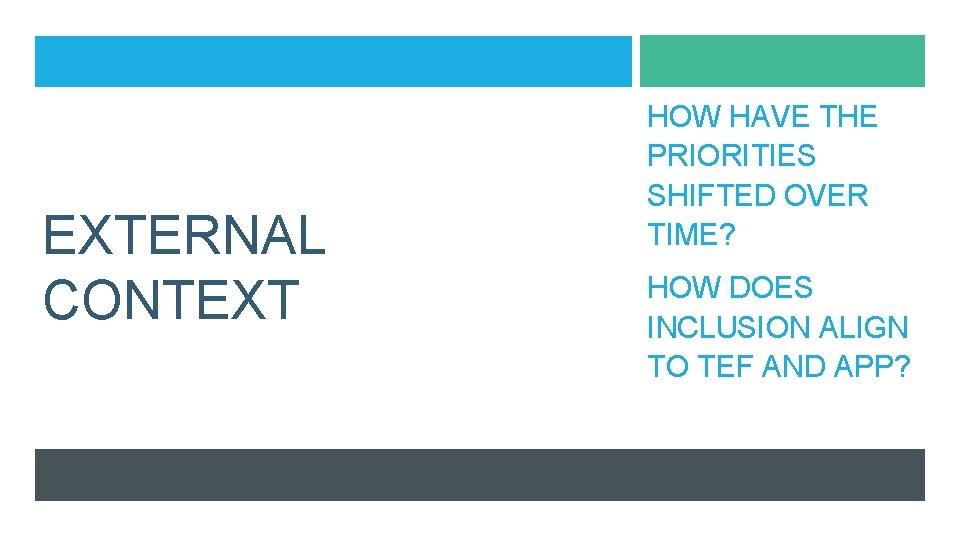 EXTERNAL CONTEXT

HOW HAVE THE PRIORITIES SHIFTED OVER TIME?

HOW DOES INCLUSION ALIGN TO TEF AND APP?